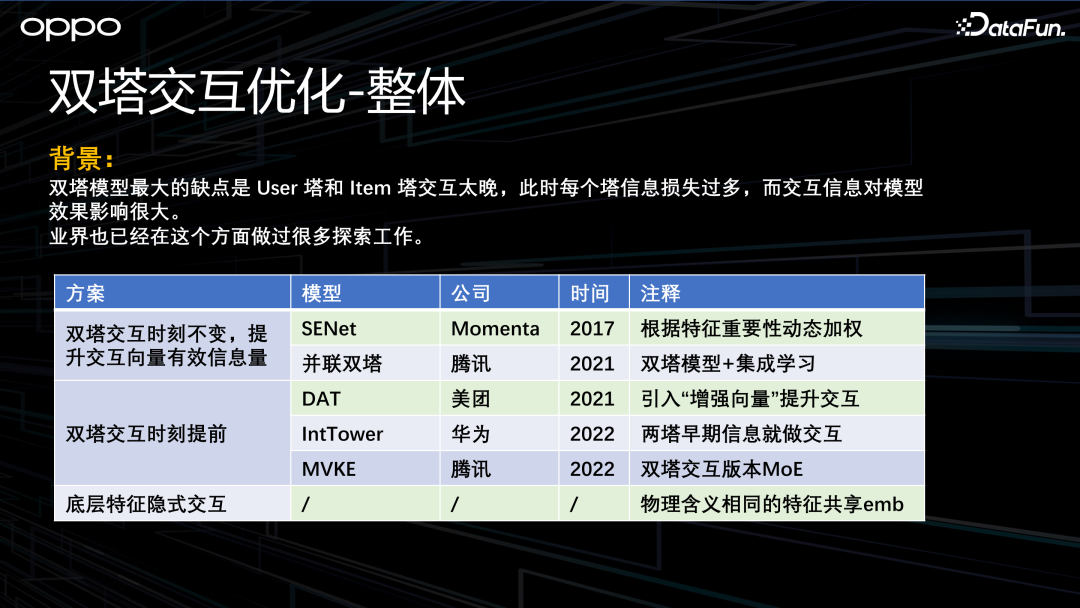 oppo

DataFun.

双塔交互优化-整体

背景：

双塔模型最大的缺点是 User 塔和 Item 塔交互太晚，此时每个塔信息损失过多，而交互信息对模型效果影响很大。
业界也已经在这个方面做过很多探索工作。

| 方案 | 模型 | 公司 | 时间 | 注释 |
|---|---|---|---|---|
| 双塔交互时刻不变，提升交互向量有效信息量 | SENet | Momenta | 2017 | 根据特征重要性动态加权 |
| | 并联双塔 | 腾讯 | 2021 | 双塔模型+集成学习 |
| 双塔交互时刻提前 | DAT | 美团 | 2021 | 引入“增强向量”提升交互 |
| | IntTower | 华为 | 2022 | 两塔早期信息就做交互 |
| | MVKE | 腾讯 | 2022 | 双塔交互版本MoE |
| 底层特征隐式交互 | / | / | / | 物理含义相同的特征共享emb |